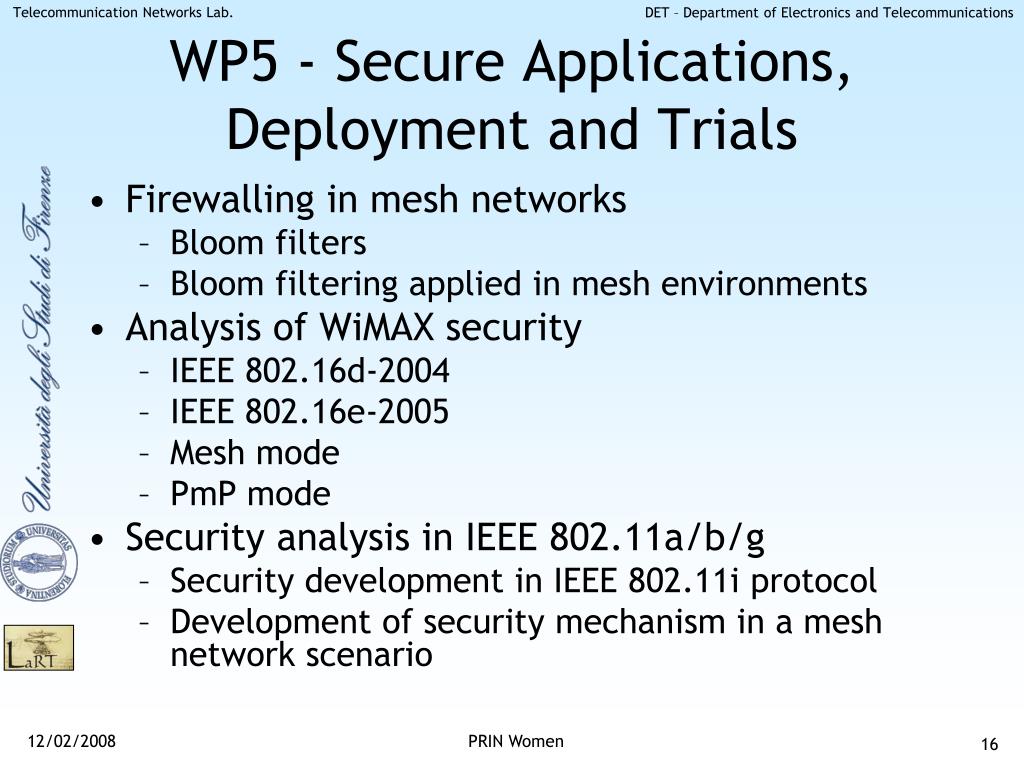 Telecommunication Networks Lab.

DET – Department of Electronics and Telecommunications

WP5 - Secure Applications, Deployment and Trials

Università degli Studi di Firenze

UNIVERSITAS STUDIORUM FLORENTINA

LaRT

• Firewalling in mesh networks
 – Bloom filters
 – Bloom filtering applied in mesh environments
• Analysis of WiMAX security
 – IEEE 802.16d-2004
 – IEEE 802.16e-2005
 – Mesh mode
 – PmP mode
• Security analysis in IEEE 802.11a/b/g
 – Security development in IEEE 802.11i protocol
 – Development of security mechanism in a mesh network scenario

12/02/2008

PRIN Women

16